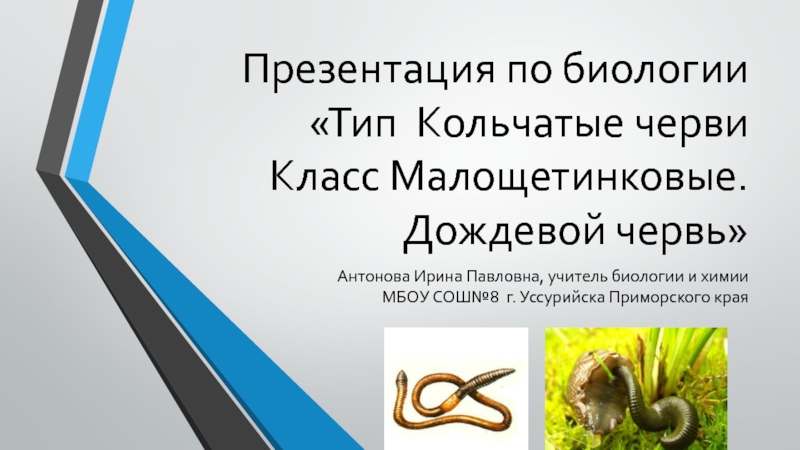 Презентация по биологии «Тип Кольчатые черви Класс Малощетинковые. Дождевой червь»

Антонова Ирина Павловна, учитель биологии и химии МБОУ СОШ№8 г. Уссурийска Приморского края